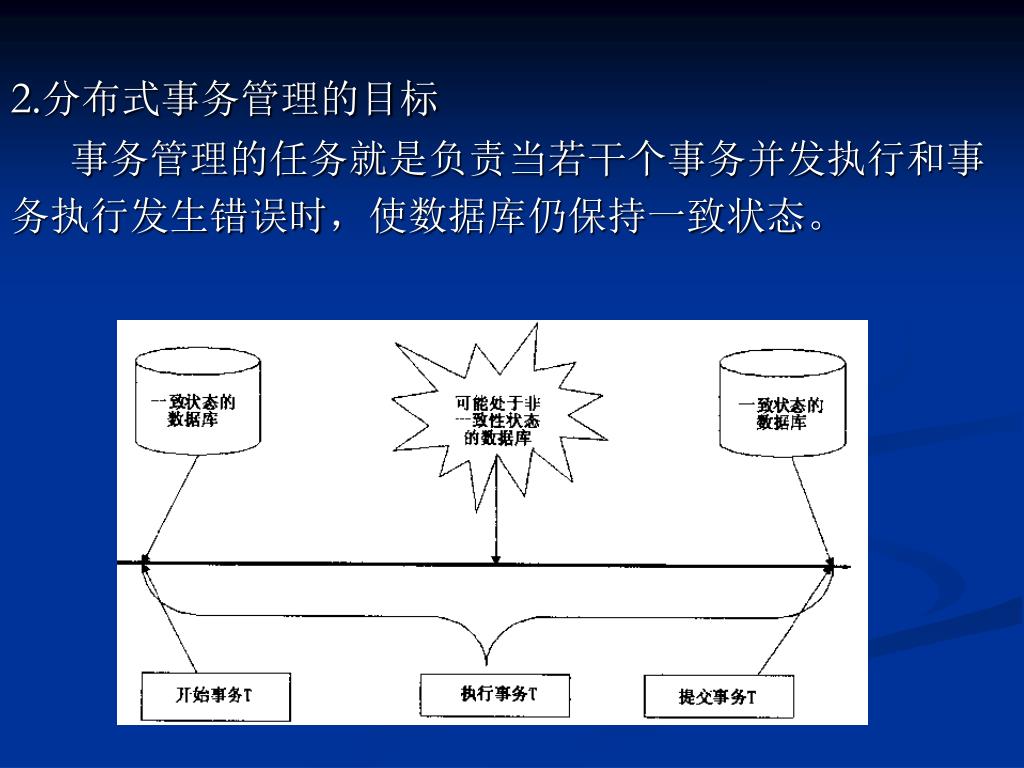 2.分布式事务管理的目标

事务管理的任务就是负责当若干个事务并发执行和事务执行发生错误时，使数据库仍保持一致状态。

一致状态的数据库

可能处于非一致性状态的数据库

一致状态的数据库

开始事务T

执行事务T

提交事务T